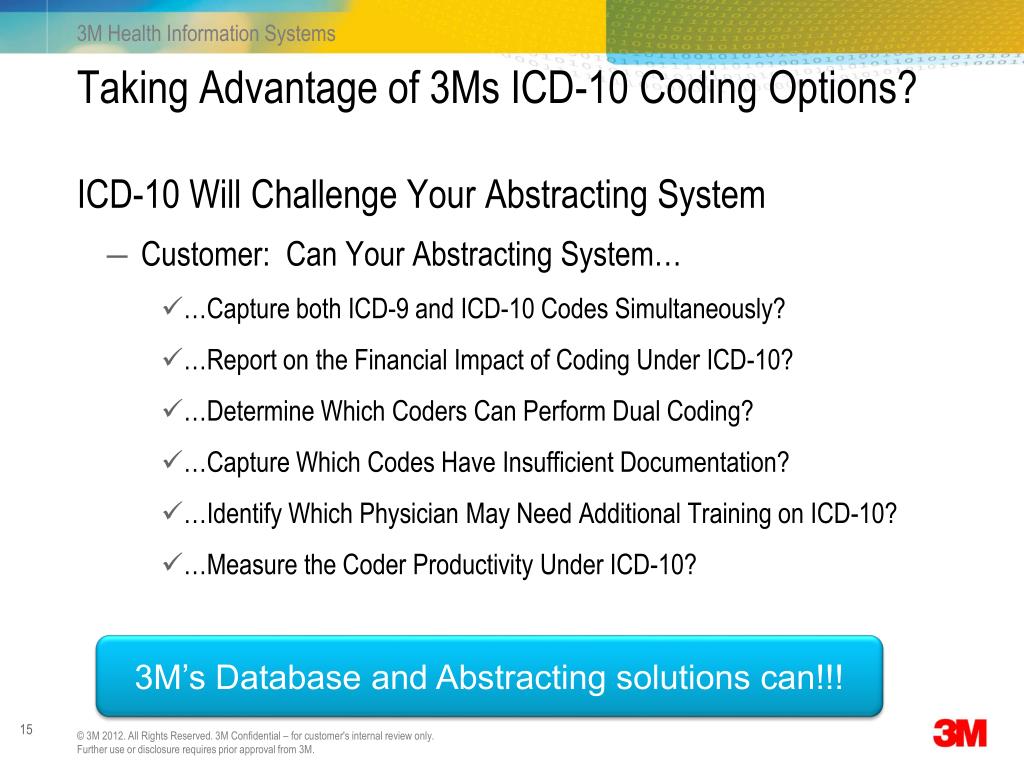 3M Health Information Systems

Taking Advantage of 3Ms ICD-10 Coding Options?

ICD-10 Will Challenge Your Abstracting System

– Customer: Can Your Abstracting System…

✓…Capture both ICD-9 and ICD-10 Codes Simultaneously?

✓…Report on the Financial Impact of Coding Under ICD-10?

✓…Determine Which Coders Can Perform Dual Coding?

✓…Capture Which Codes Have Insufficient Documentation?

✓…Identify Which Physician May Need Additional Training on ICD-10?

✓…Measure the Coder Productivity Under ICD-10?

3M's Database and Abstracting solutions can!!!

15

© 3M 2012. All Rights Reserved. 3M Confidential – for customer's internal review only. Further use or disclosure requires prior approval from 3M.

3M